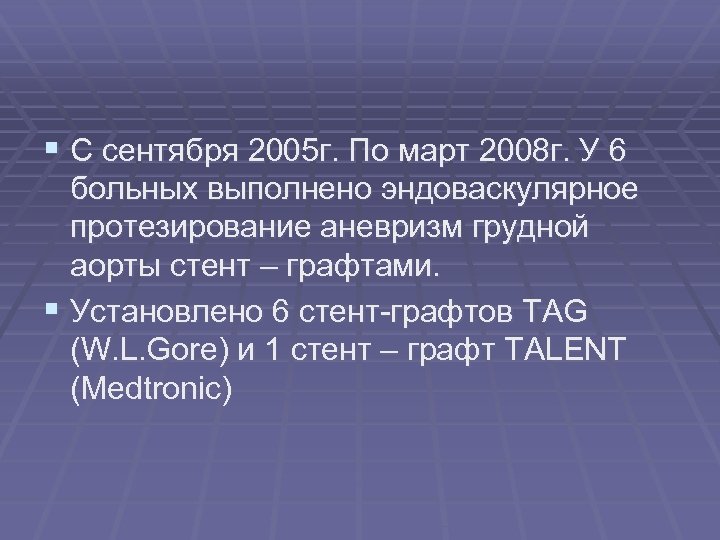 С сентября 2005г. По март 2008г. У 6 больных выполнено эндоваскулярное протезирование аневризм грудной аорты стент – графтами.

Установлено 6 стент-графтов TAG (W.L.Gore) и 1 стент – графт TALENT (Medtronic)